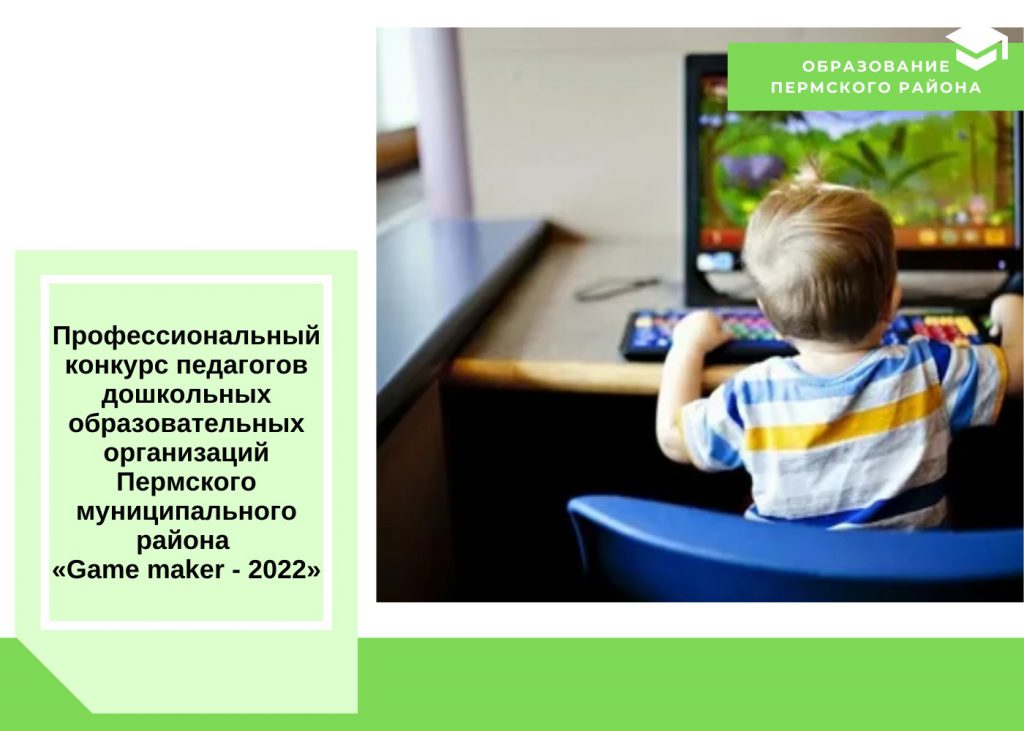 ОБРАЗОВАНИЕ
ПЕРМСКОГО РАЙОНА

Профессиональный конкурс педагогов дошкольных образовательных организаций Пермского муниципального района «Game maker - 2022»